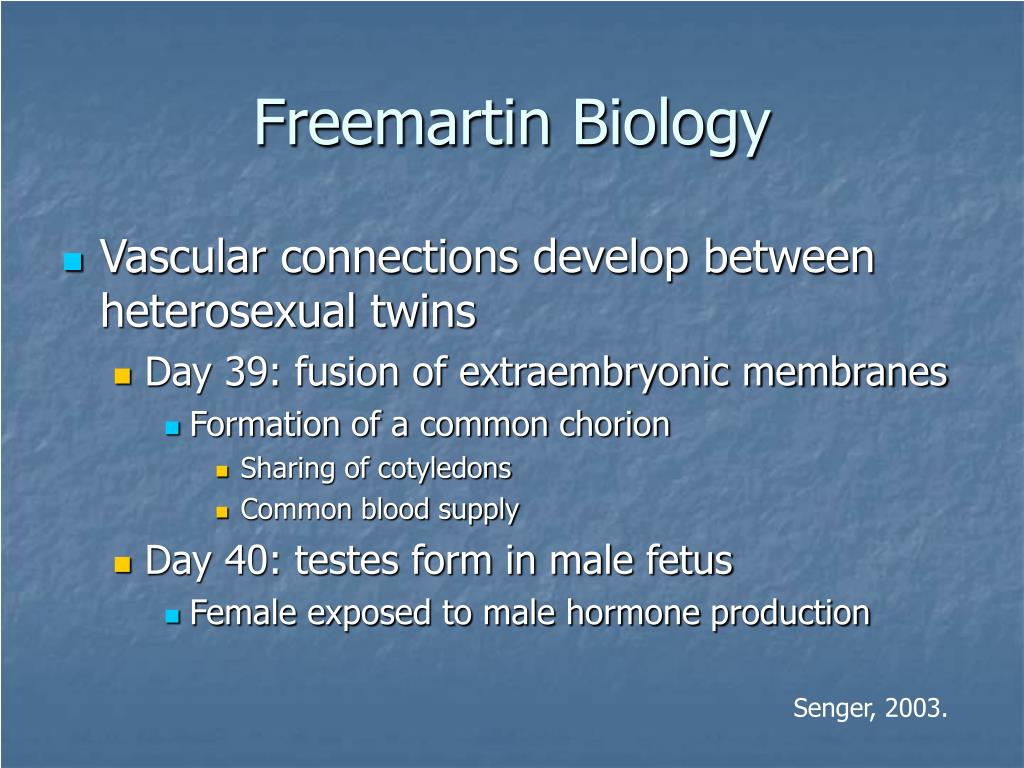 Freemartin Biology

Vascular connections develop between heterosexual twins

Day 39: fusion of extraembryonic membranes

Formation of a common chorion

Sharing of cotyledons

Common blood supply

Day 40: testes form in male fetus

Female exposed to male hormone production

Senger, 2003.